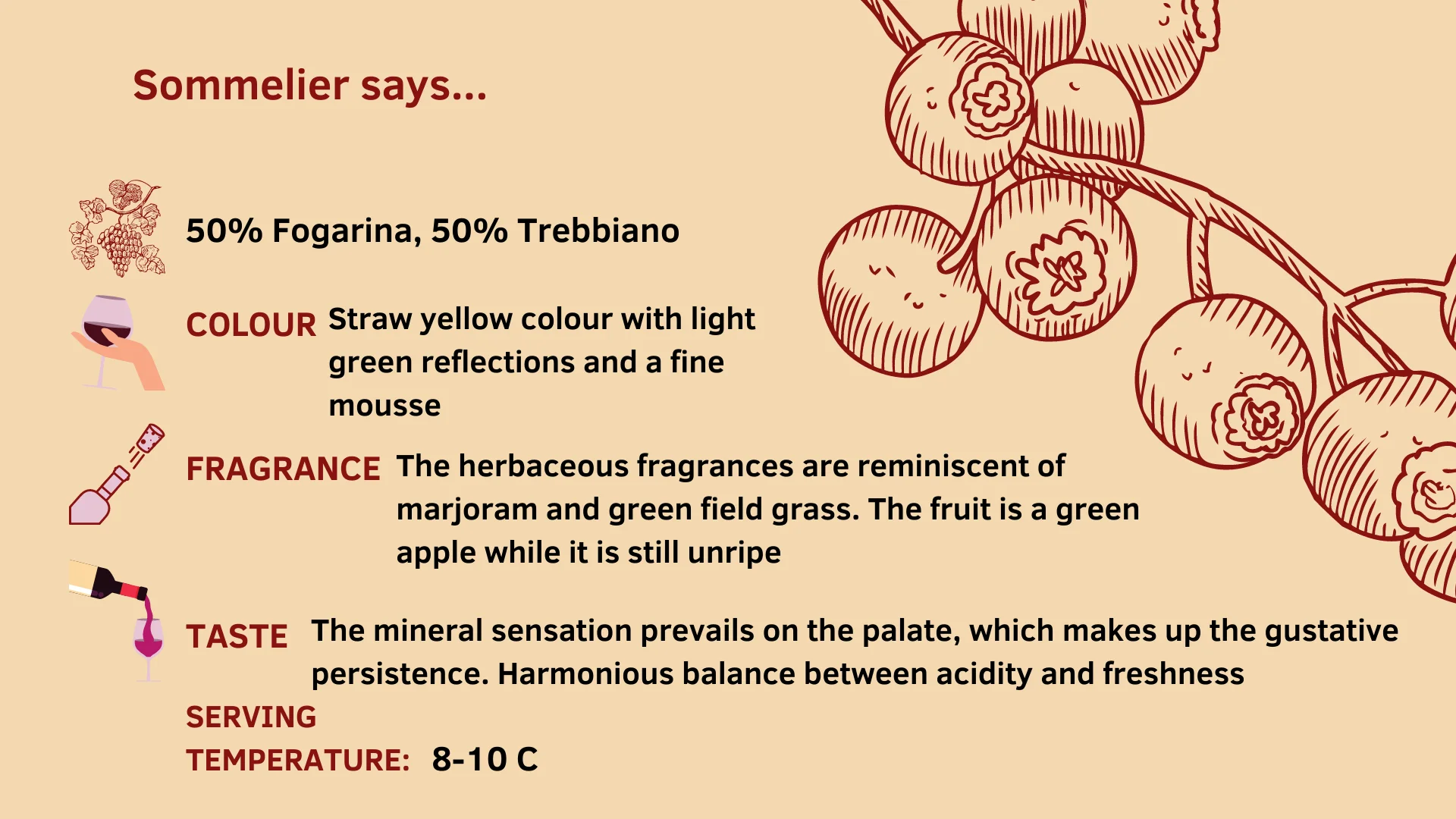 Sommelier says...

50% Fogarina, 50% Trebbiano

COLOUR Straw yellow colour with light green reflections and a fine mousse

FRAGRANCE The herbaceous fragrances are reminiscent of marjoram and green field grass. The fruit is a green apple while it is still unripe

TASTE The mineral sensation prevails on the palate, which makes up the gustative persistence. Harmonious balance between acidity and freshness

SERVING TEMPERATURE: 8-10 C